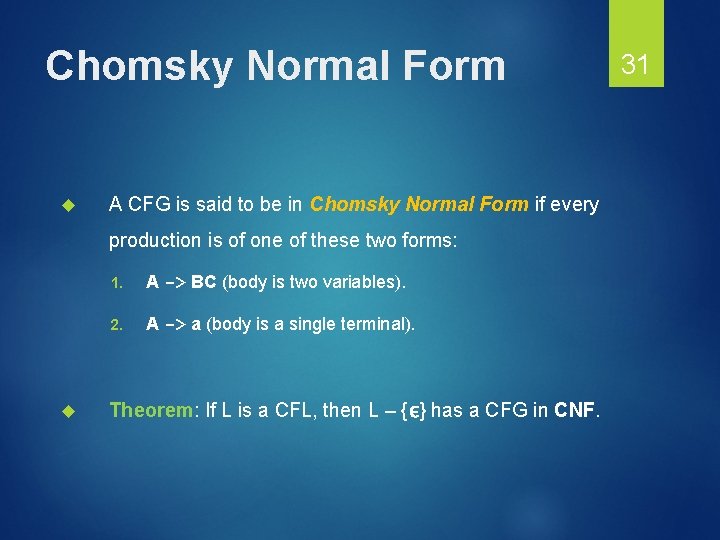 Chomsky Normal Form

31

A CFG is said to be in Chomsky Normal Form if every production is of one of these two forms:

1. A -> BC (body is two variables).
2. A -> a (body is a single terminal).

Theorem: If L is a CFL, then L – {ε} has a CFG in CNF.